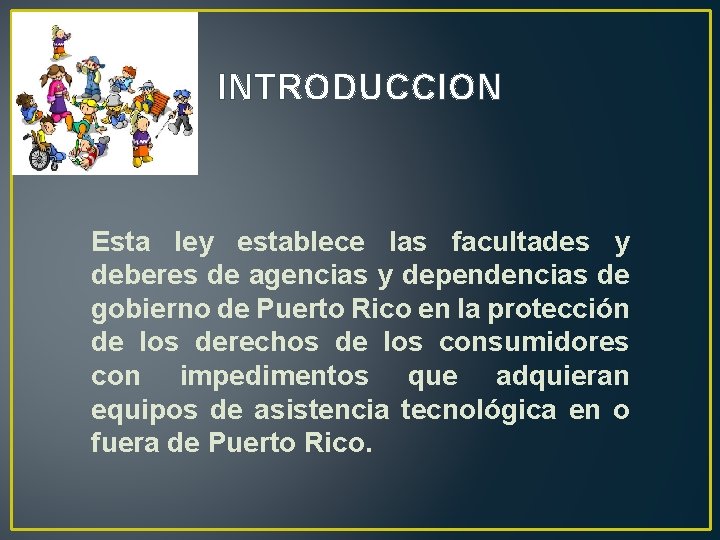 INTRODUCCION

Esta ley establece las facultades y deberes de agencias y dependencias de gobierno de Puerto Rico en la protección de los derechos de los consumidores con impedimentos que adquieran equipos de asistencia tecnológica en o fuera de Puerto Rico.